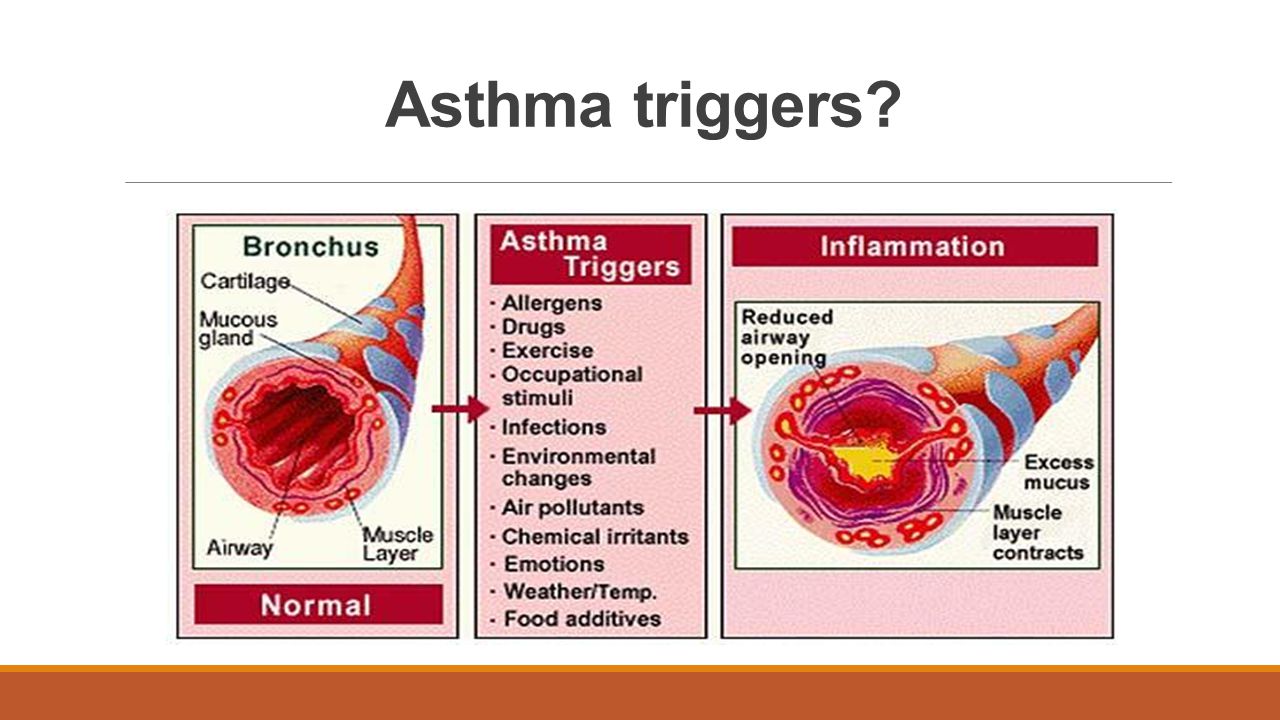 Asthma triggers?

Bronchus

Cartilage

Mucous gland

Airway

Muscle Layer

Normal

Asthma Triggers

· Allergens
· Drugs
· Exercise
· Occupational stimuli
· Infections
· Environmental changes
· Air pollutants
· Chemical irritants
· Emotions
· Weather/Temp.
· Food additives

Inflammation

Reduced airway opening

Excess mucus

Muscle layer contracts